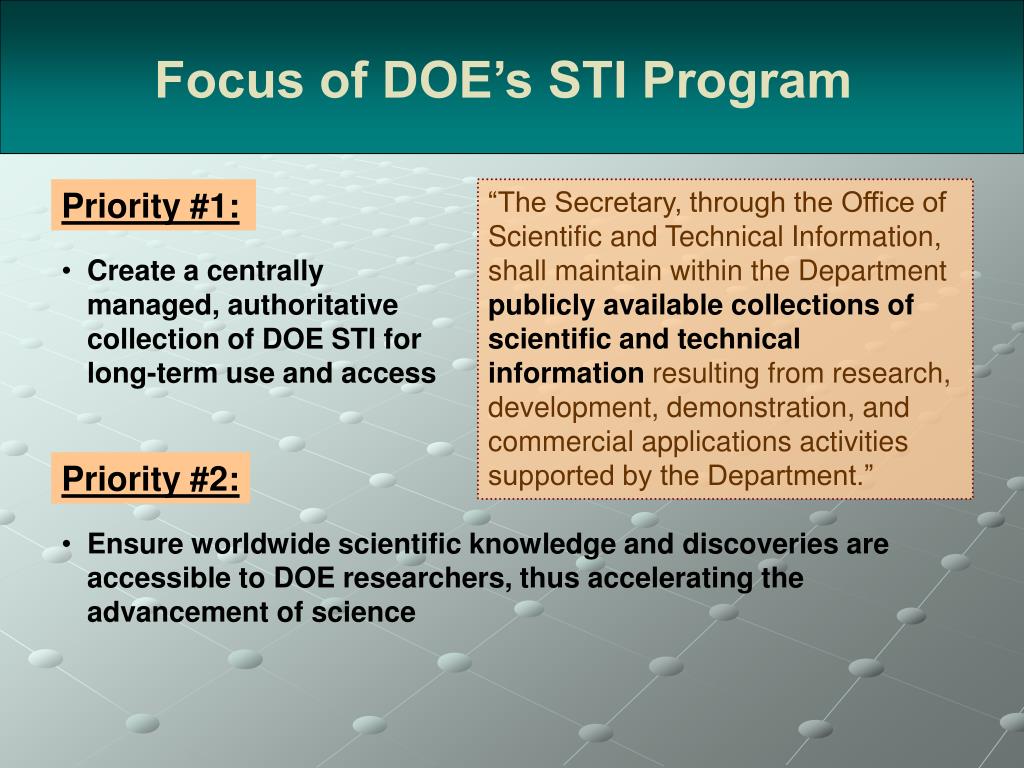 Focus of DOE’s STI Program

Priority #1:

• Create a centrally managed, authoritative collection of DOE STI for long-term use and access

“The Secretary, through the Office of Scientific and Technical Information, shall maintain within the Department publicly available collections of scientific and technical information resulting from research, development, demonstration, and commercial applications activities supported by the Department.”

Priority #2:

• Ensure worldwide scientific knowledge and discoveries are accessible to DOE researchers, thus accelerating the advancement of science